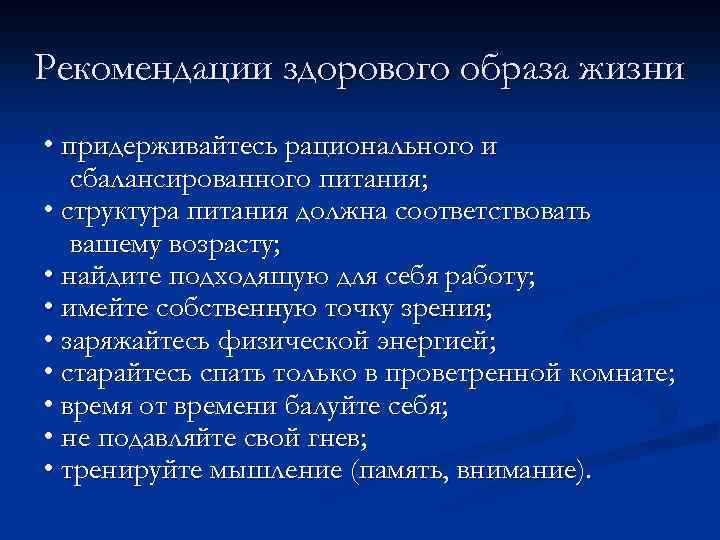 Рекомендации здорового образа жизни

• придерживайтесь рационального и сбалансированного питания;
• структура питания должна соответствовать вашему возрасту;
• найдите подходящую для себя работу;
• имейте собственную точку зрения;
• заряжайтесь физической энергией;
• старайтесь спать только в проветренной комнате;
• время от времени балуйте себя;
• не подавляйте свой гнев;
• тренируйте мышление (память, внимание).